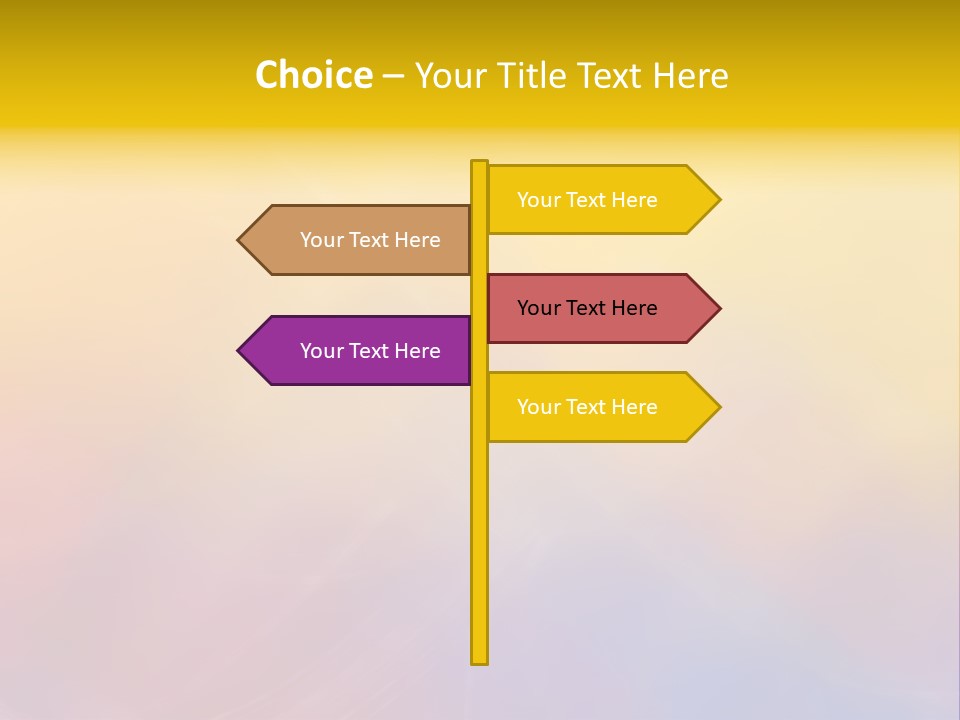 Choice – Your Title Text Here

Your Text Here

Your Text Here

Your Text Here

Your Text Here

Your Text Here